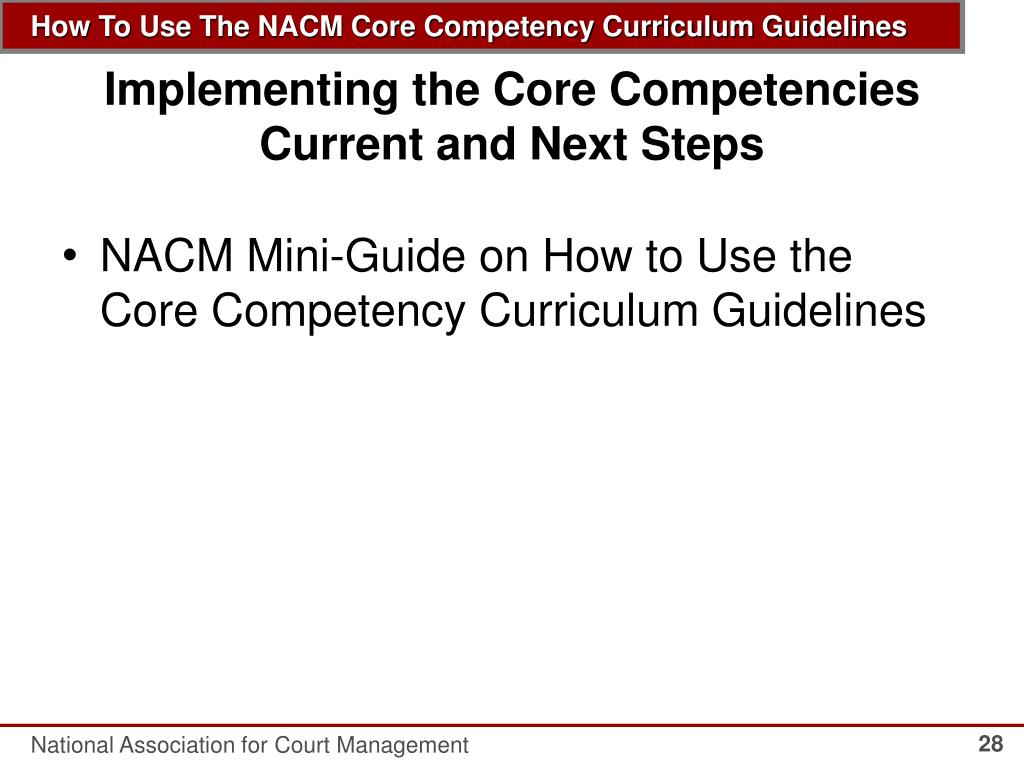 How To Use The NACM Core Competency Curriculum Guidelines

Implementing the Core Competencies
Current and Next Steps

• NACM Mini-Guide on How to Use the Core Competency Curriculum Guidelines

National Association for Court Management

28